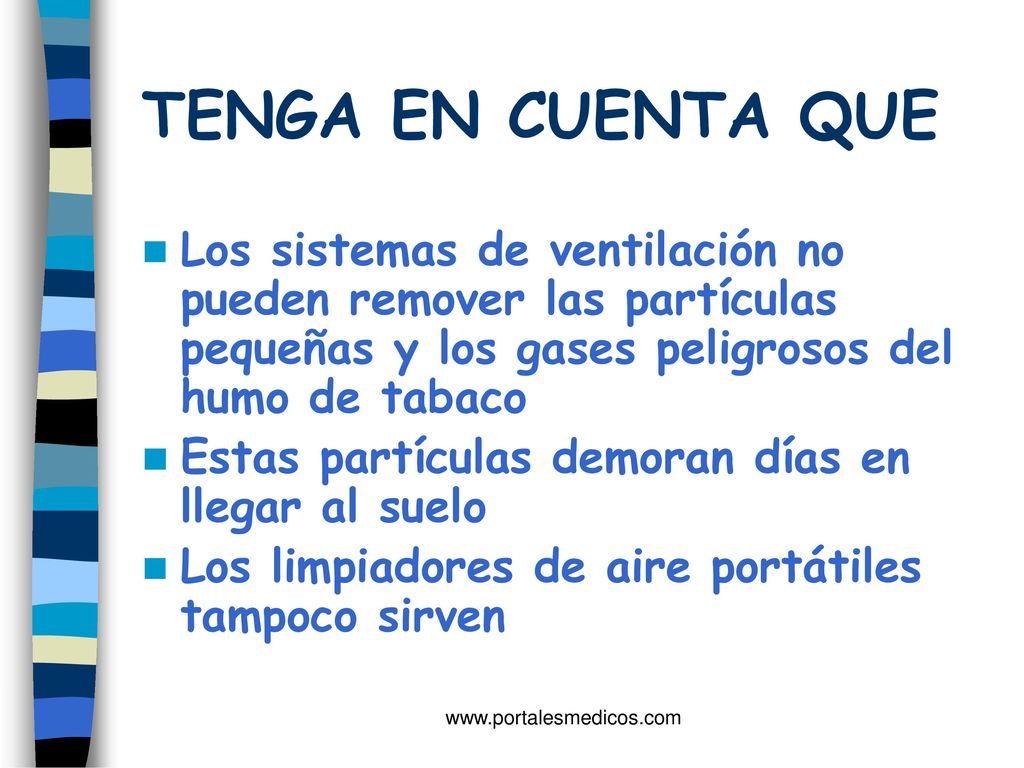 TENGA EN CUENTA QUE

- Los sistemas de ventilación no pueden remover las partículas pequeñas y los gases peligrosos del humo de tabaco
- Estas partículas demoran días en llegar al suelo
- Los limpiadores de aire portátiles tampoco sirven

www.portalesmedicos.com